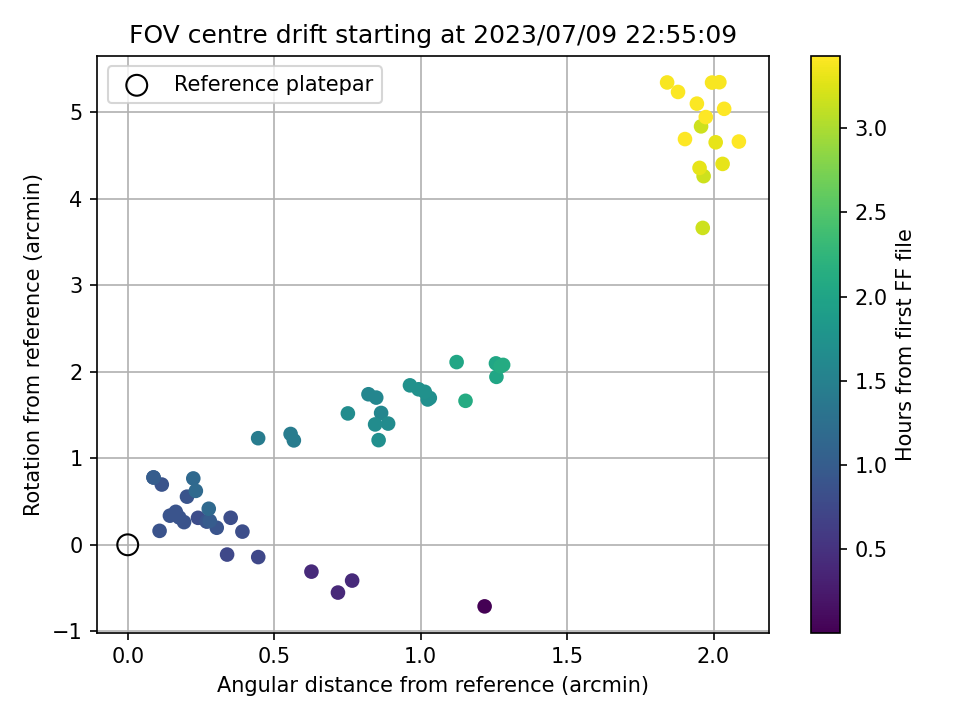 FOV centre drift starting at 2023/07/09 22:55:09

Reference platepar

Rotation from reference (arcmin)

5
4
3
2
1
0
−1

0.0
0.5
1.0
1.5
2.0

Angular distance from reference (arcmin)

3.0
2.5
2.0
1.5
1.0
0.5

Hours from first FF file